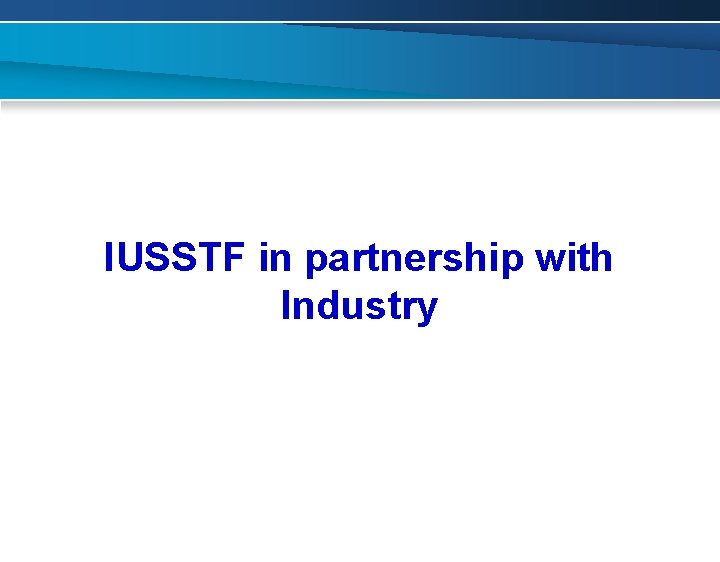 IUSSTF in partnership with Industry